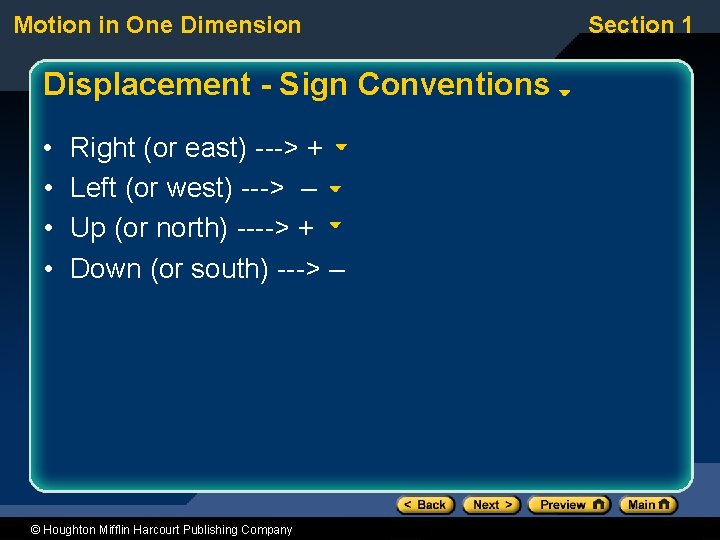 Motion in One Dimension

Section 1

Displacement - Sign Conventions

• Right (or east) ---> +
• Left (or west) ---> –
• Up (or north) ----> +
• Down (or south) ---> –

< Back Next > Preview Main

© Houghton Mifflin Harcourt Publishing Company